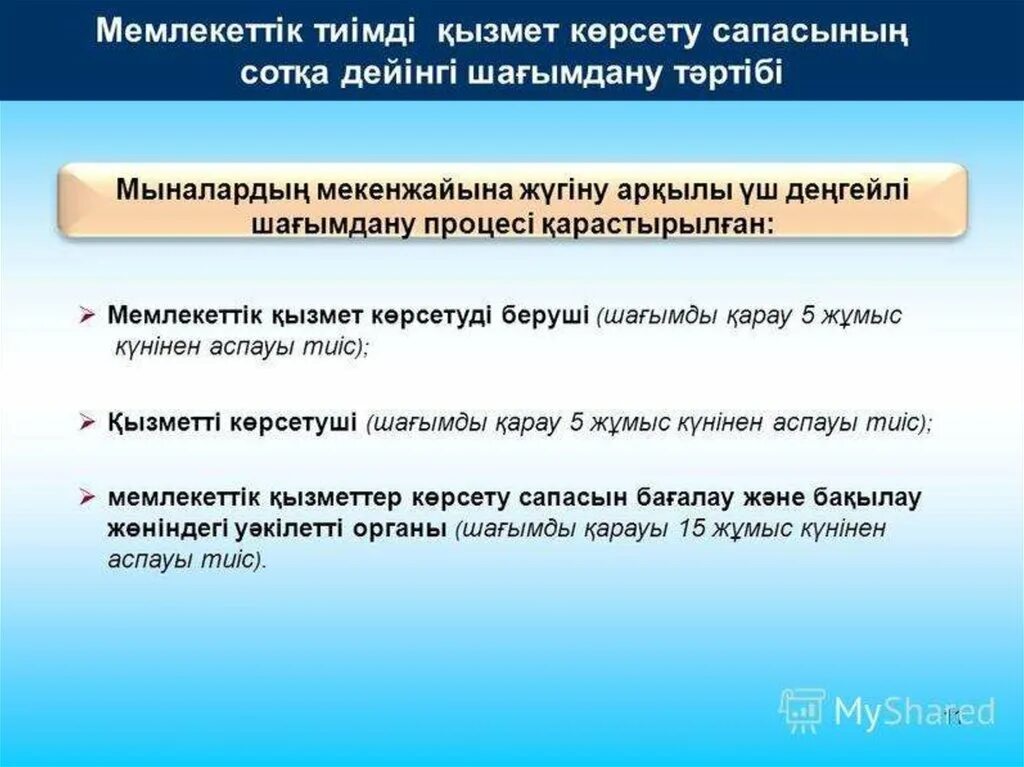 Мемлекеттік тиімді қызмет көрсету сапасының сотқа дейінгі шағымдану тәртібі

Мыналардың мекенжайына жүгіну арқылы үш деңгейлі шағымдану процесі қарастырылған:

➢ Мемлекеттік қызмет көрсетуді беруші (шағымды қарау 5 жұмыс күнінен аспауы тиіс);

➢ Қызметті көрсетуші (шағымды қарау 5 жұмыс күнінен аспауы тиіс);

➢ мемлекеттік қызметтер көрсету сапасын бағалау және бақылау жөніндегі уәкілетті органы (шағымды қарауы 15 жұмыс күнінен аспауы тиіс).

MyShared

11